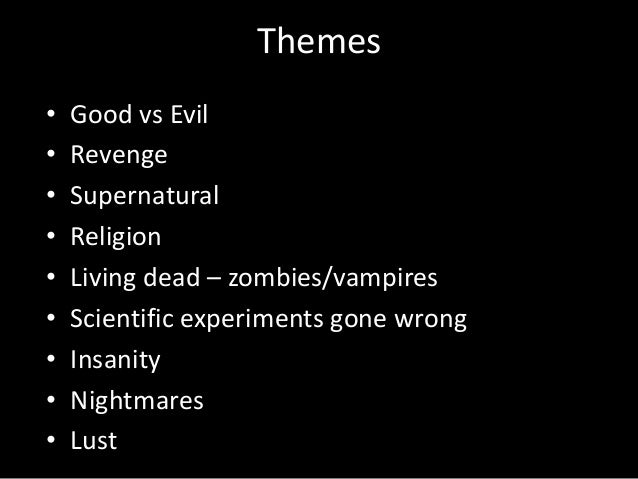 Themes

• Good vs Evil
• Revenge
• Supernatural
• Religion
• Living dead – zombies/vampires
• Scientific experiments gone wrong
• Insanity
• Nightmares
• Lust